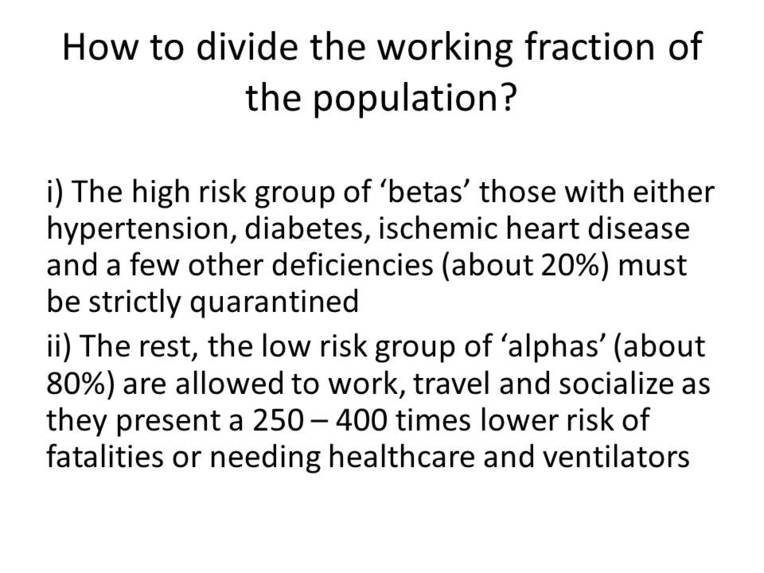 How to divide the working fraction of the population?

i) The high risk group of ‘betas’ those with either hypertension, diabetes, ischemic heart disease and a few other deficiencies (about 20%) must be strictly quarantined

ii) The rest, the low risk group of ‘alphas’ (about 80%) are allowed to work, travel and socialize as they present a 250 – 400 times lower risk of fatalities or needing healthcare and ventilators